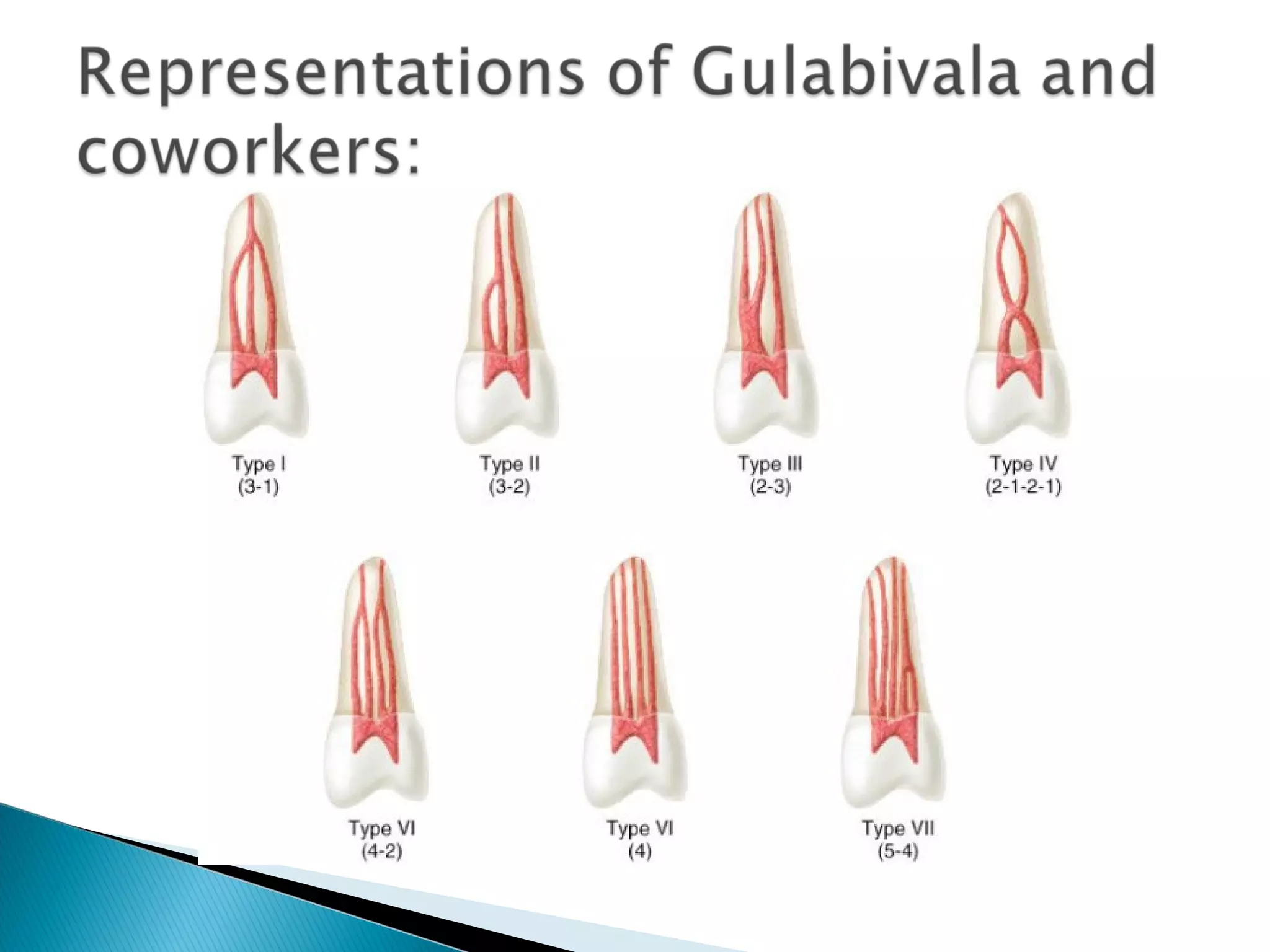 Representations of Gulabivala and coworkers:

Type I
(3-1)

Type II
(3-2)

Type III
(2-3)

Type IV
(2-1-2-1)

Type VI
(4-2)

Type VI
(4)

Type VII
(5-4)